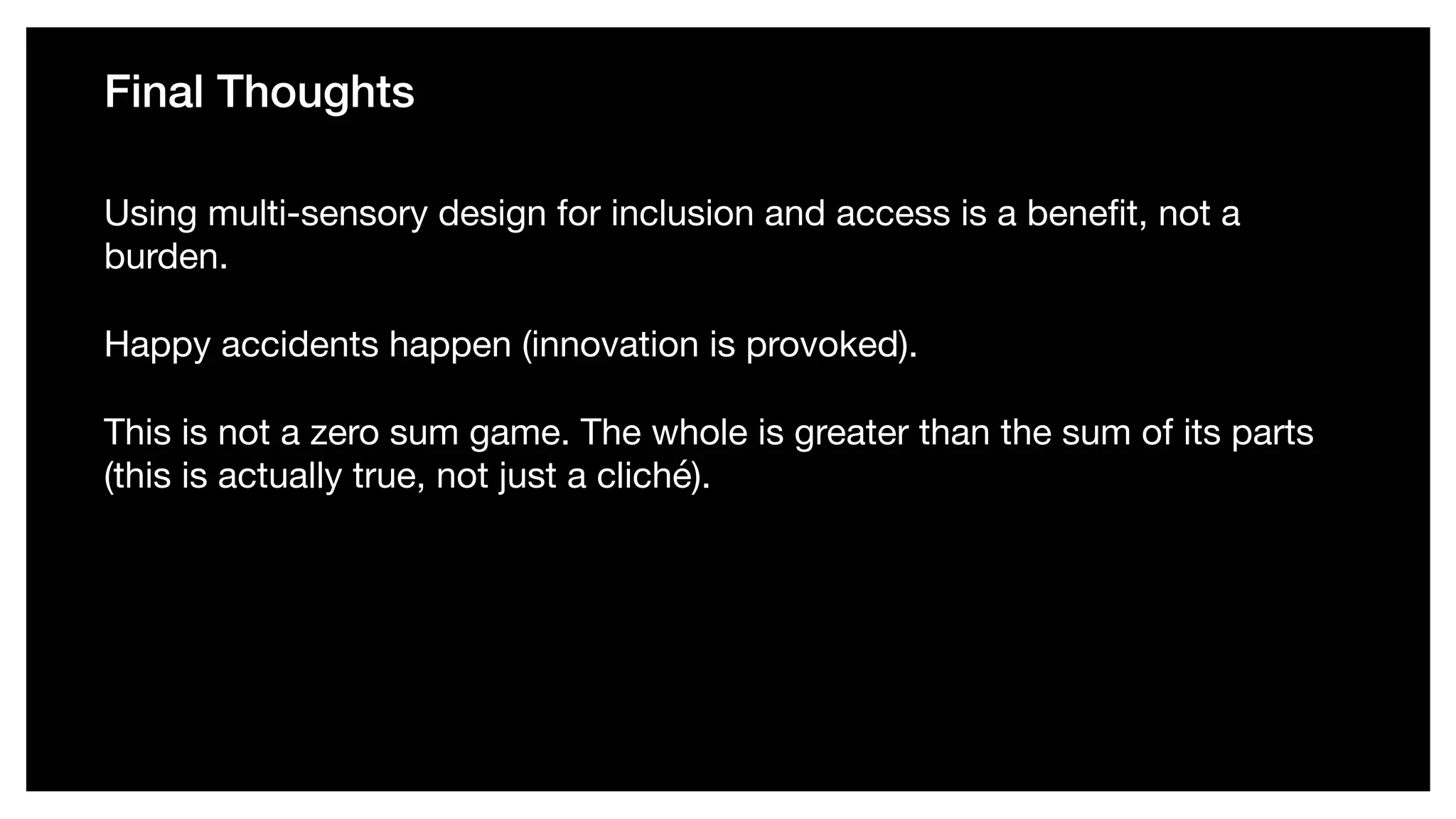 Final Thoughts

Using multi-sensory design for inclusion and access is a benefit, not a burden.

Happy accidents happen (innovation is provoked).

This is not a zero sum game. The whole is greater than the sum of its parts (this is actually true, not just a cliché).